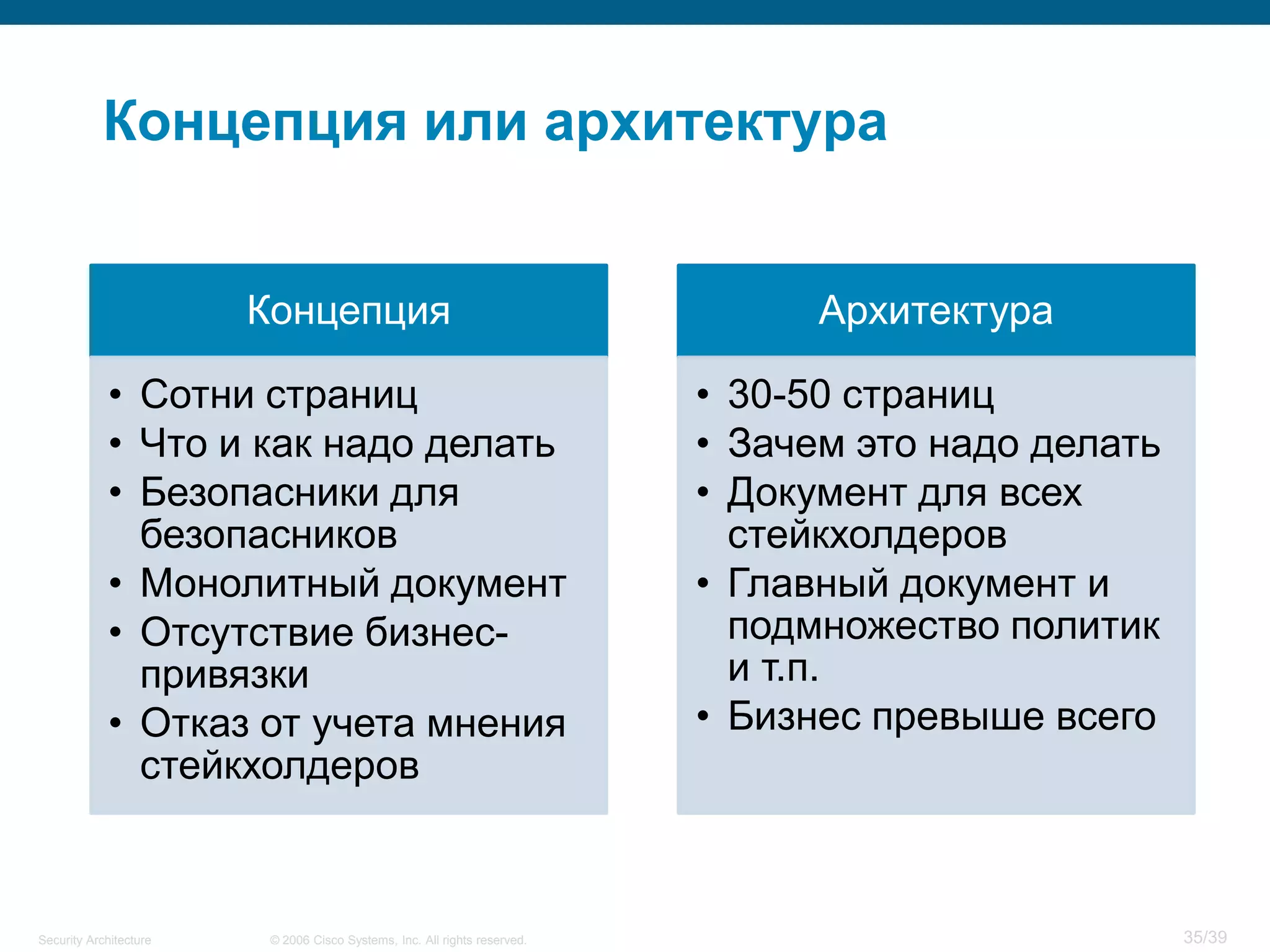 Концепция или архитектура

Концепция

• Сотни страниц
• Что и как надо делать
• Безопасники для безопасников
• Монолитный документ
• Отсутствие бизнес-привязки
• Отказ от учета мнения стейкхолдеров

Архитектура

• 30-50 страниц
• Зачем это надо делать
• Документ для всех стейкхолдеров
• Главный документ и подмножество политик и т.п.
• Бизнес превыше всего

Security Architecture © 2006 Cisco Systems, Inc. All rights reserved. 35/39